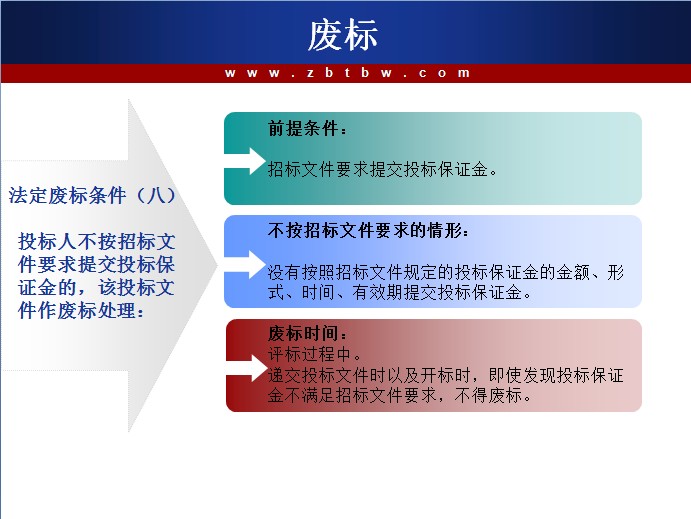 废标

www.zbtbw.com

法定废标条件（八）

投标人不按招标文件要求提交投标保证金的，该投标文件作废标处理：

前提条件：

招标文件要求提交投标保证金。

不按招标文件要求的情形：

没有按照招标文件规定的投标保证金的金额、形式、时间、有效期提交投标保证金。

废标时间：

评标过程中。

递交投标文件时以及开标时，即使发现投标保证金不满足招标文件要求，不得废标。